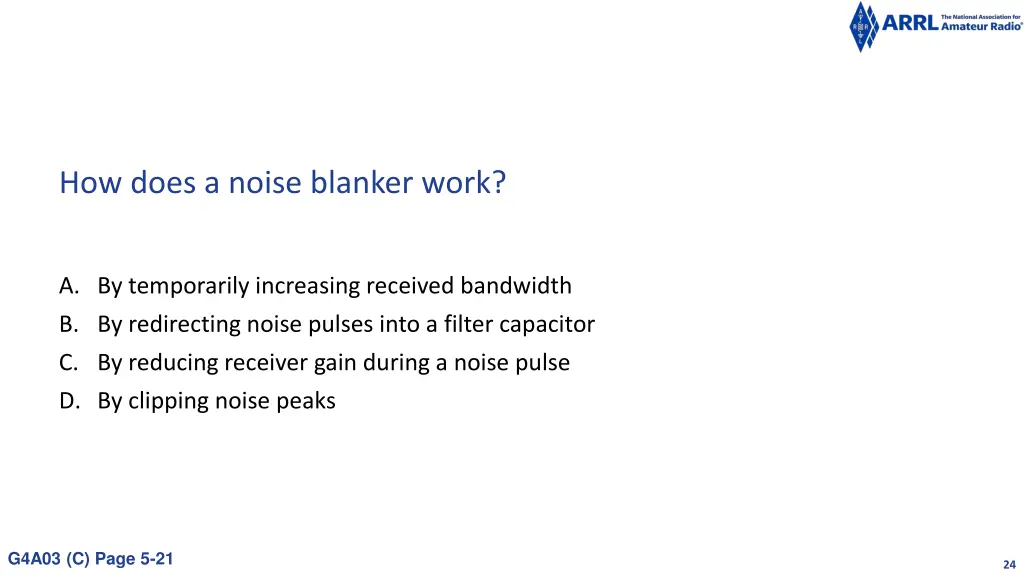 ARRL The National Association for Amateur Radio®

How does a noise blanker work?

A. By temporarily increasing received bandwidth
B. By redirecting noise pulses into a filter capacitor
C. By reducing receiver gain during a noise pulse
D. By clipping noise peaks

G4A03 (C) Page 5-21

24